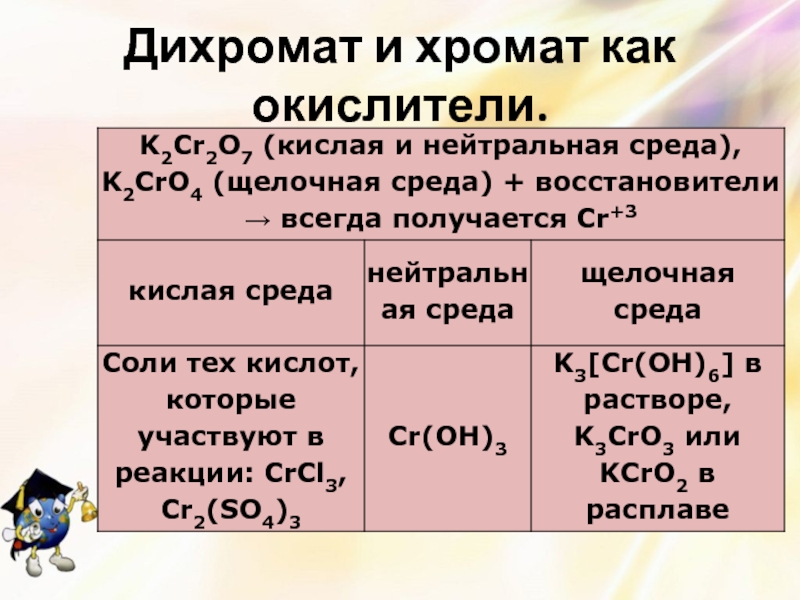 Дихромат и хромат как окислители.

| $K_2Cr_2O_7$ (кислая и нейтральная среда), $K_2CrO_4$ (щелочная среда) + восстановители → всегда получается $Cr^{+3}$ | | |
|---|---|---|
| кислая среда | нейтральная среда | щелочная среда |
| Соли тех кислот, которые участвуют в реакции: $CrCl_3$, $Cr_2(SO_4)_3$ | $Cr(OH)_3$ | $K_3[Cr(OH)_6]$ в растворе, $K_3CrO_3$ или $KCrO_2$ в расплаве |